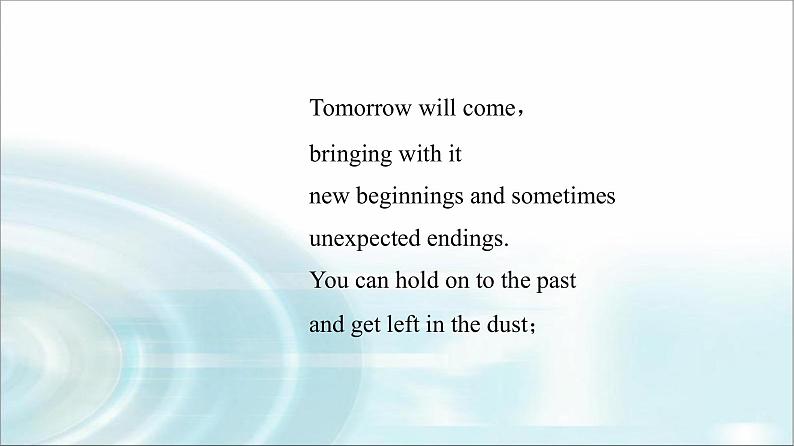 Tomorrow will come，
bringing with it
new beginnings and sometimes
unexpected endings.
You can hold on to the past
and get left in the dust；